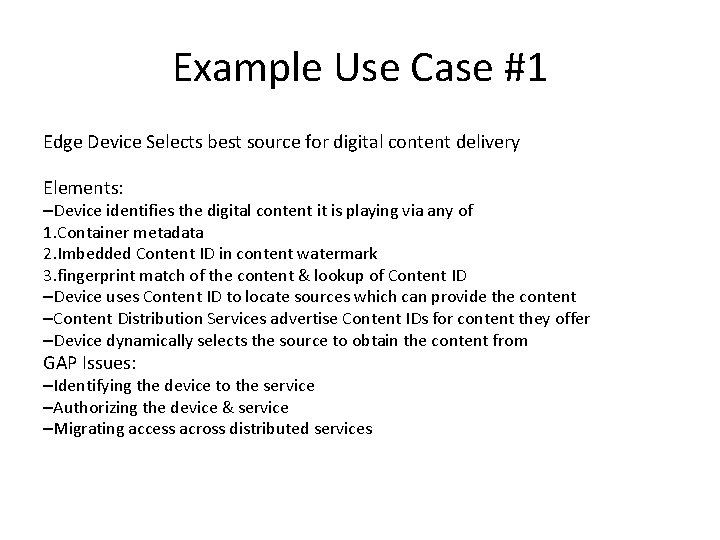 Example Use Case #1

Edge Device Selects best source for digital content delivery

Elements:
–Device identifies the digital content it is playing via any of
1.Container metadata
2.Imbedded Content ID in content watermark
3.fingerprint match of the content & lookup of Content ID
–Device uses Content ID to locate sources which can provide the content
–Content Distribution Services advertise Content IDs for content they offer
–Device dynamically selects the source to obtain the content from
GAP Issues:
–Identifying the device to the service
–Authorizing the device & service
–Migrating access across distributed services